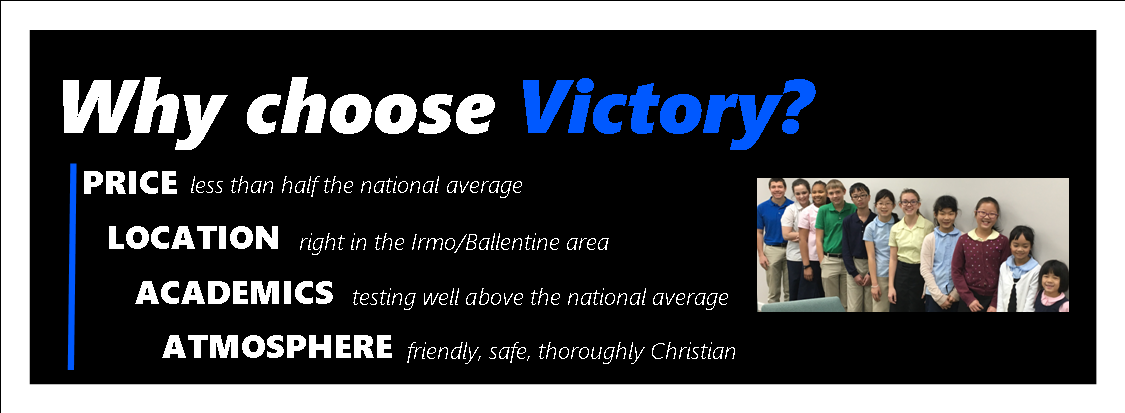 Why choose Victory?

PRICE less than half the national average

LOCATION right in the Irmo/Ballentine area

ACADEMICS testing well above the national average

ATMOSPHERE friendly, safe, thoroughly Christian